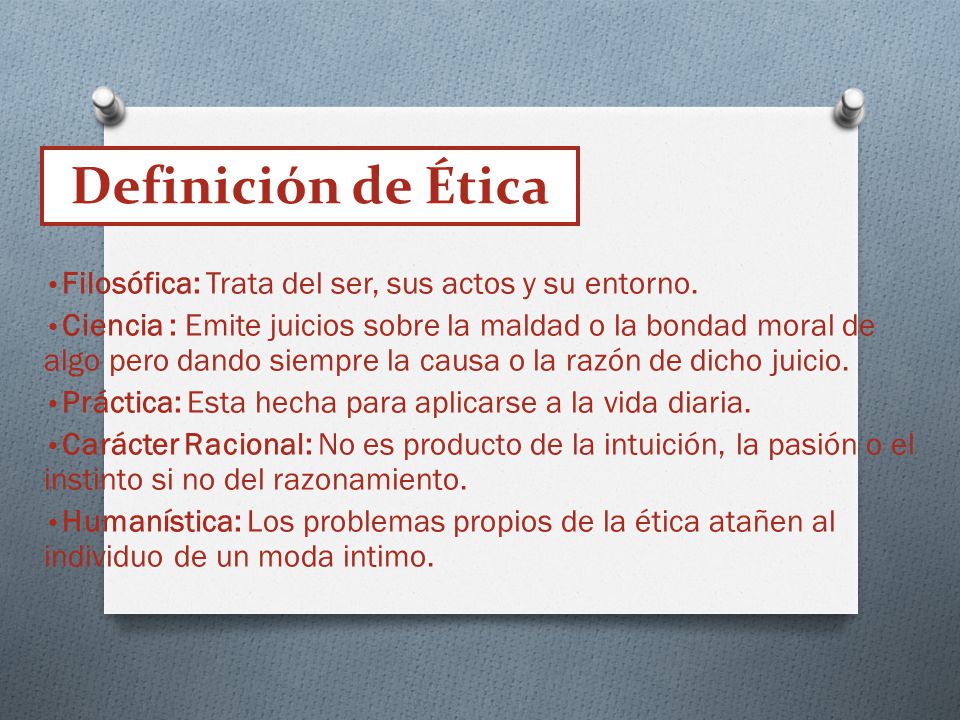 Definición de Ética

•Filosófica: Trata del ser, sus actos y su entorno.

•Ciencia : Emite juicios sobre la maldad o la bondad moral de algo pero dando siempre la causa o la razón de dicho juicio.

•Práctica: Esta hecha para aplicarse a la vida diaria.

•Carácter Racional: No es producto de la intuición, la pasión o el instinto si no del razonamiento.

•Humanística: Los problemas propios de la ética atañen al individuo de un moda intimo.